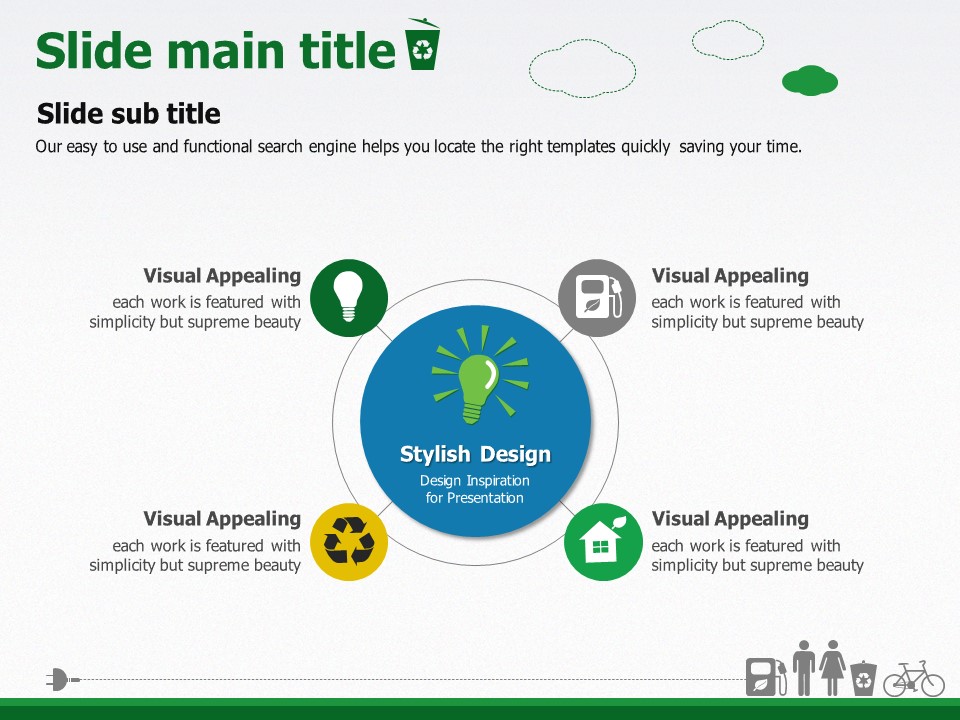 Slide main title

Slide sub title

Our easy to use and functional search engine helps you locate the right templates quickly saving your time.

Visual Appealing
each work is featured with simplicity but supreme beauty

Visual Appealing
each work is featured with simplicity but supreme beauty

Stylish Design
Design Inspiration for Presentation

Visual Appealing
each work is featured with simplicity but supreme beauty

Visual Appealing
each work is featured with simplicity but supreme beauty